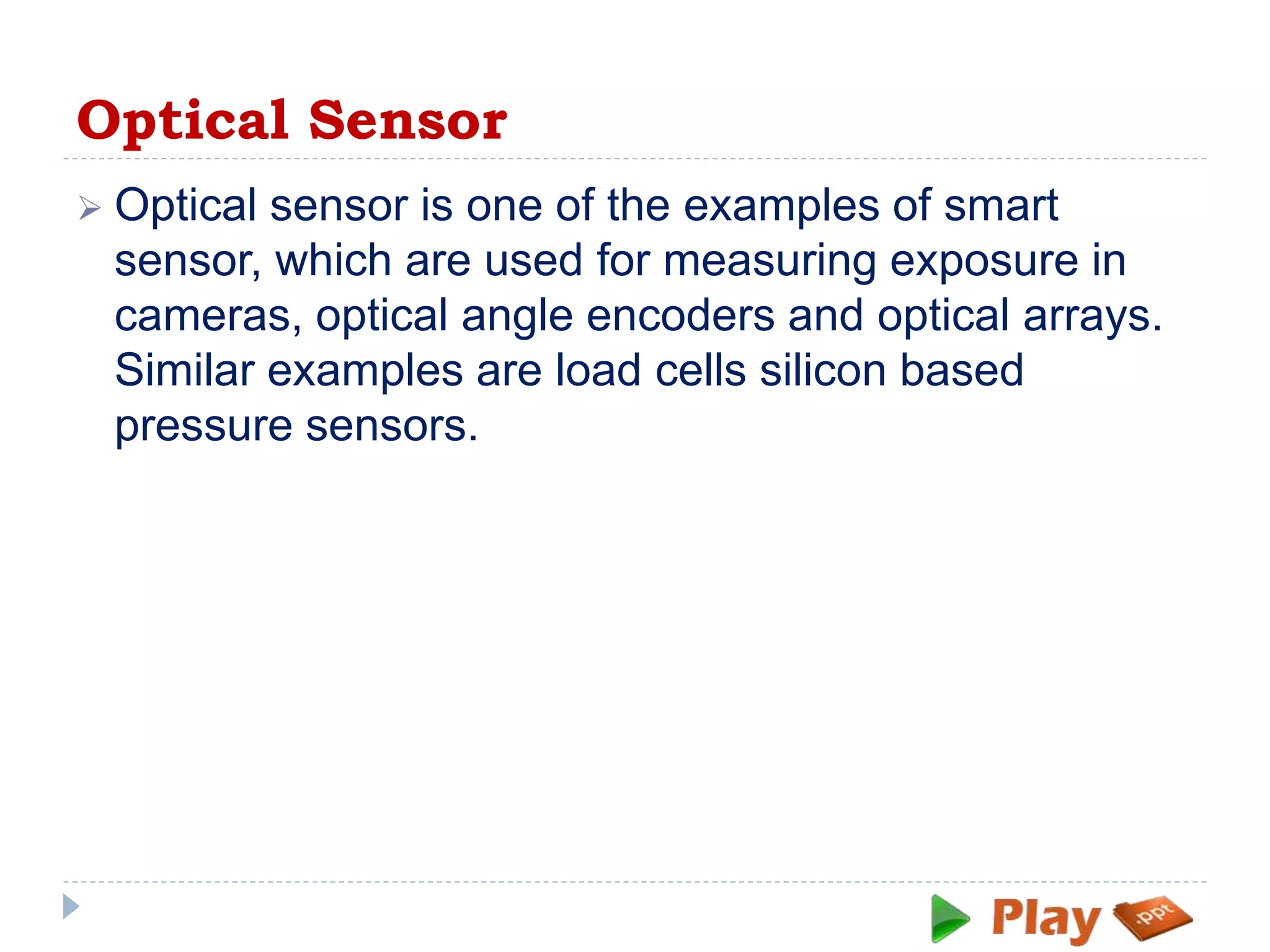 Optical Sensor

➢ Optical sensor is one of the examples of smart sensor, which are used for measuring exposure in cameras, optical angle encoders and optical arrays. Similar examples are load cells silicon based pressure sensors.

Play .ppt